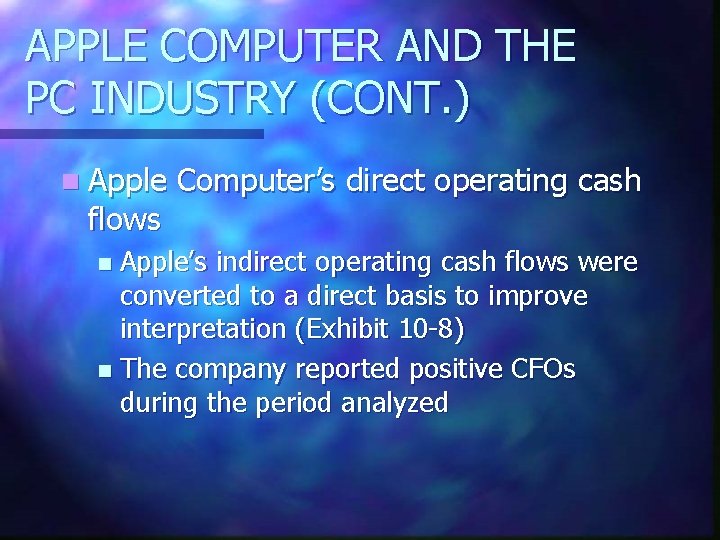 APPLE COMPUTER AND THE PC INDUSTRY (CONT.)

Apple Computer's direct operating cash flows

Apple's indirect operating cash flows were converted to a direct basis to improve interpretation (Exhibit 10-8)

The company reported positive CFOs during the period analyzed